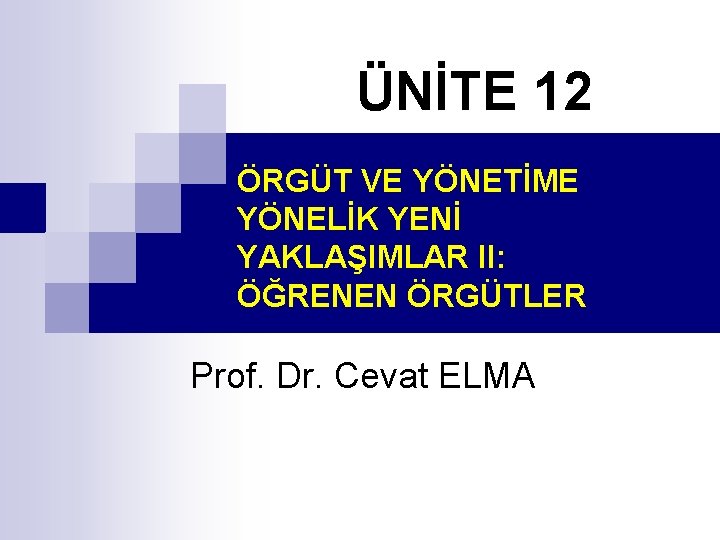 ÜNİTE 12

ÖRGÜT VE YÖNETİME YÖNELİK YENİ YAKLAŞIMLAR II: ÖĞRENEN ÖRGÜTLER

Prof. Dr. Cevat ELMA